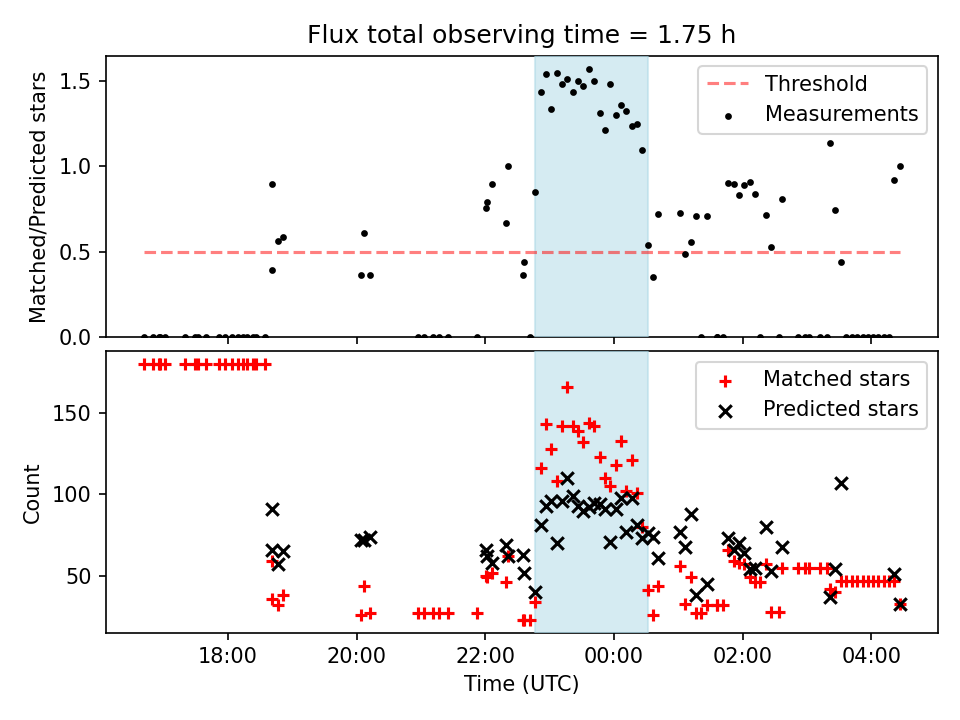 Flux total observing time = 1.75 h

Matched/Predicted stars

1.5
1.0
0.5
0.0

Threshold
Measurements

Count

150
100
50

Matched stars
Predicted stars

18:00
20:00
22:00
00:00
02:00
04:00

Time (UTC)